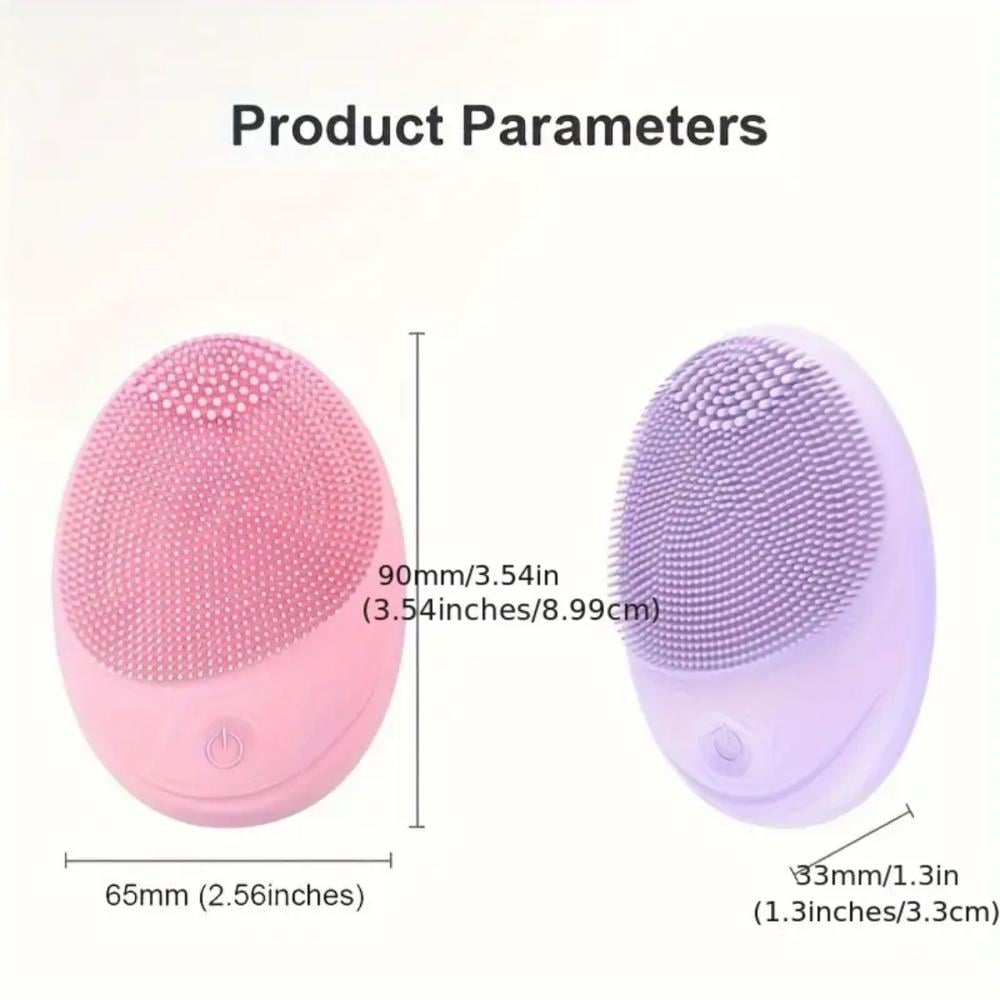 Product Parameters

90mm/3.54in
(3.54inches/8.99cm)

65mm (2.56inches)

33mm/1.3in
(1.3inches/3.3cm)